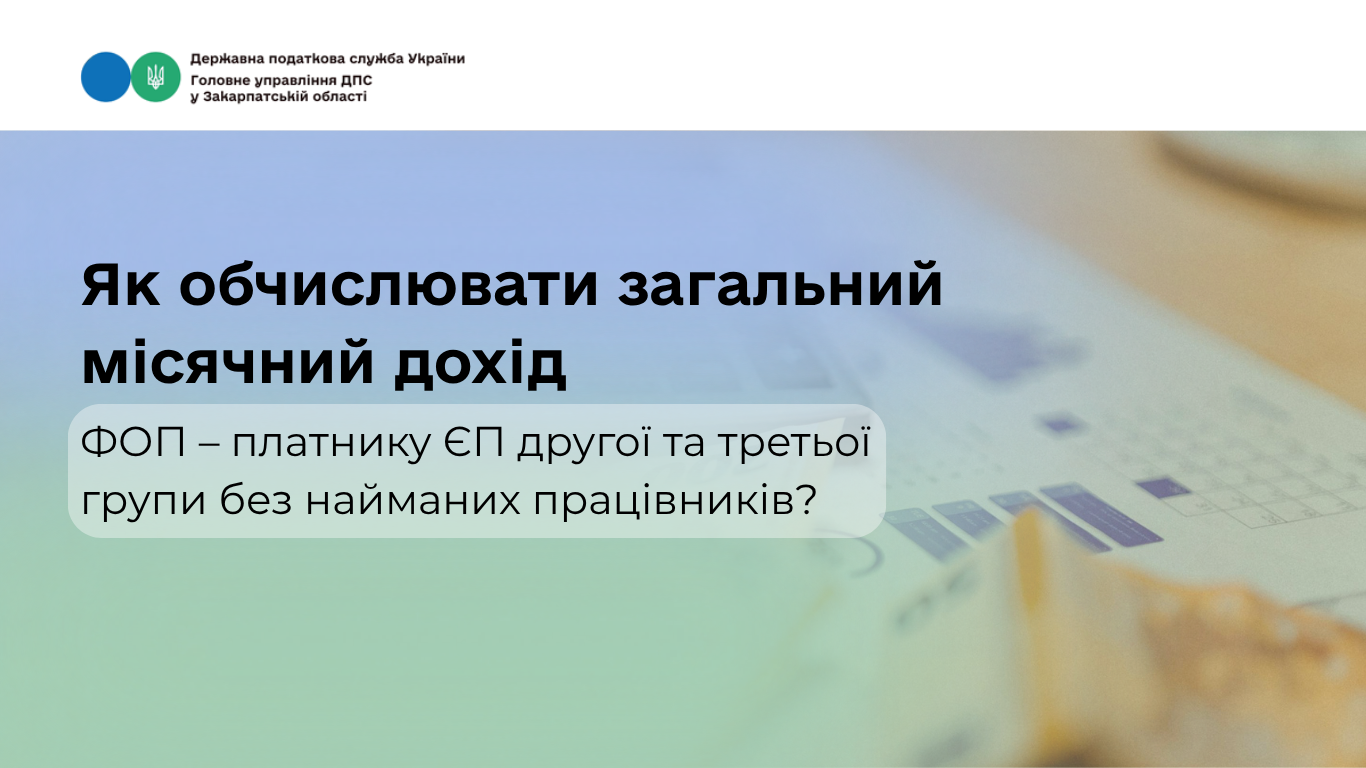 Державна податкова служба України
Головне управління ДПС
у Закарпатській області

Як обчислювати загальний місячний дохід

ФОП – платнику ЄП другої та третьої групи без найманих працівників?